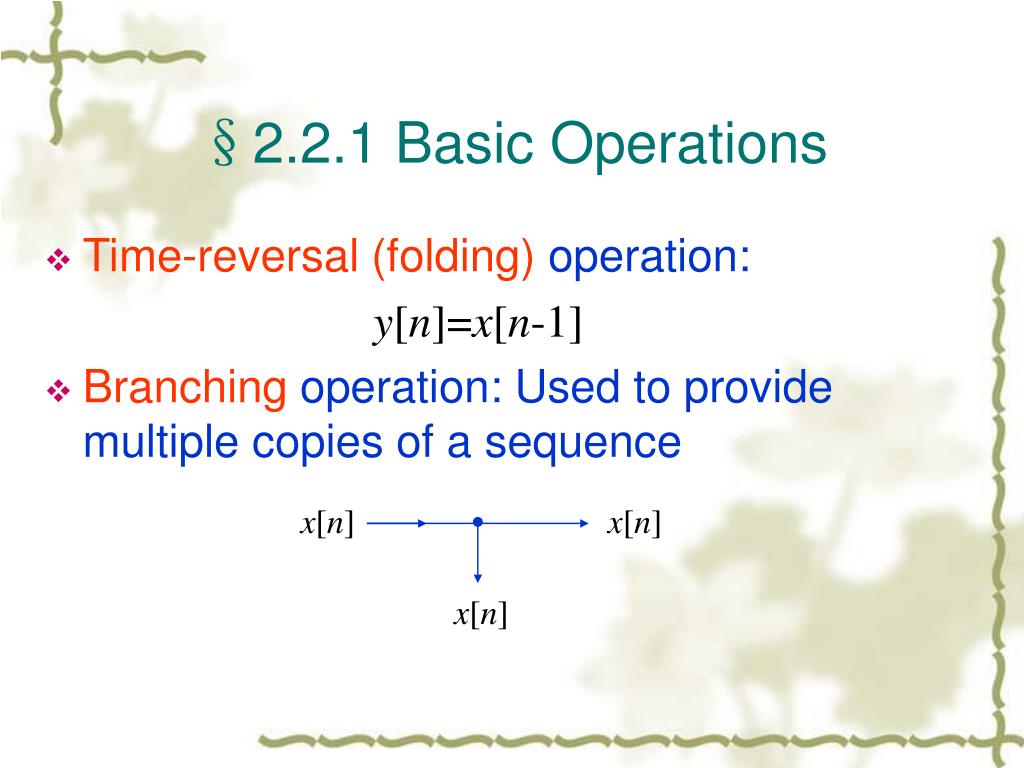 § 2.2.1 Basic Operations

❖ Time-reversal (folding) operation:

$y[n]=x[n-1]$

❖ Branching operation: Used to provide multiple copies of a sequence

$x[n]$ $x[n]$

$x[n]$